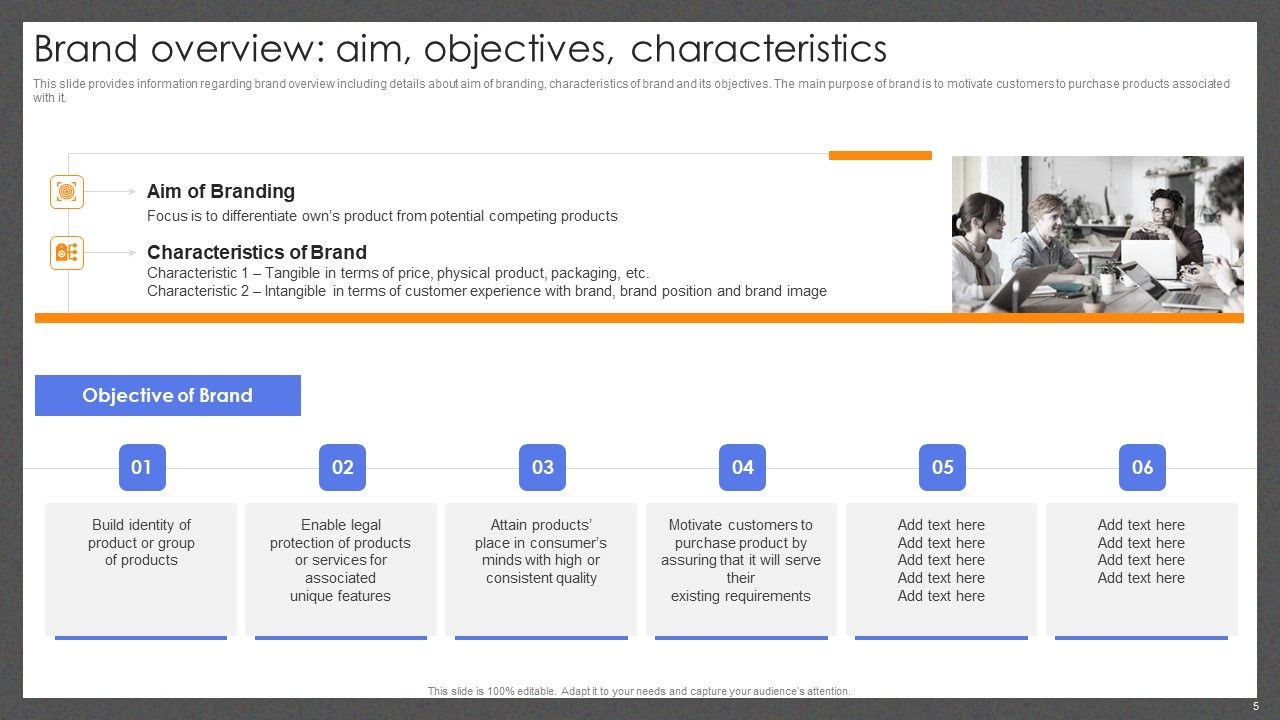 Brand overview: aim, objectives, characteristics

This slide provides information regarding brand overview including details about aim of branding, characteristics of brand and its objectives. The main purpose of brand is to motivate customers to purchase products associated with it.

Aim of Branding
Focus is to differentiate own's product from potential competing products

Characteristics of Brand
Characteristic 1 – Tangible in terms of price, physical product, packaging, etc.
Characteristic 2 – Intangible in terms of customer experience with brand, brand position and brand image

Objective of Brand

01
Build identity of product or group of products

02
Enable legal protection of products or services for associated unique features

03
Attain products' place in consumer's minds with high or consistent quality

04
Motivate customers to purchase product by assuring that it will serve their existing requirements

05
Add text here
Add text here
Add text here
Add text here
Add text here

06
Add text here
Add text here
Add text here
Add text here

This slide is 100% editable. Adapt it to your needs and capture your audience's attention.

5